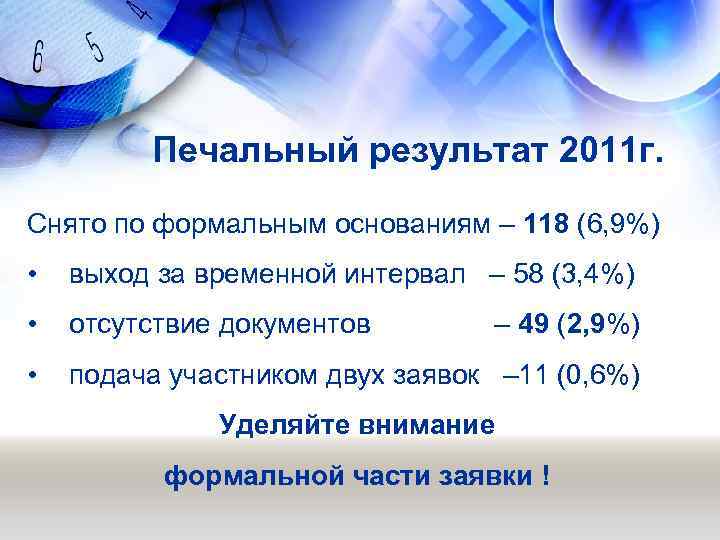 6 5 4

Печальный результат 2011г.

Снято по формальным основаниям – 118 (6,9%)

• выход за временной интервал – 58 (3,4%)

• отсутствие документов – 49 (2,9%)

• подача участником двух заявок –11 (0,6%)

Уделяйте внимание

формальной части заявки !